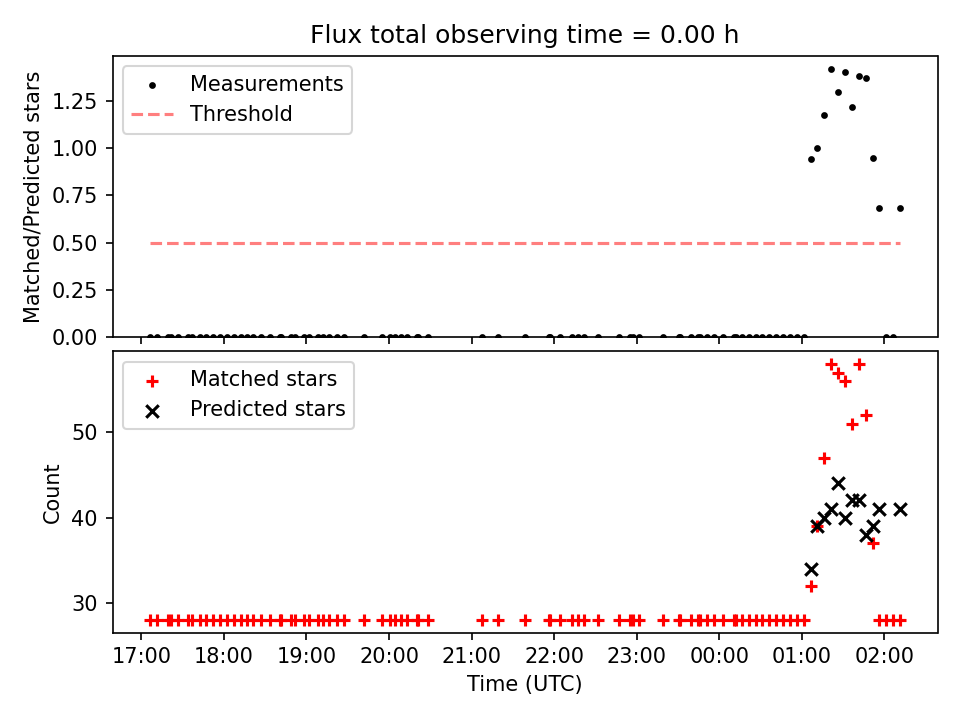 Flux total observing time = 0.00 h

Measurements
Threshold

Matched/Predicted stars

1.25
1.00
0.75
0.50
0.25
0.00

Matched stars
Predicted stars

Count

50
40
30

17:00 18:00 19:00 20:00 21:00 22:00 23:00 00:00 01:00 02:00

Time (UTC)